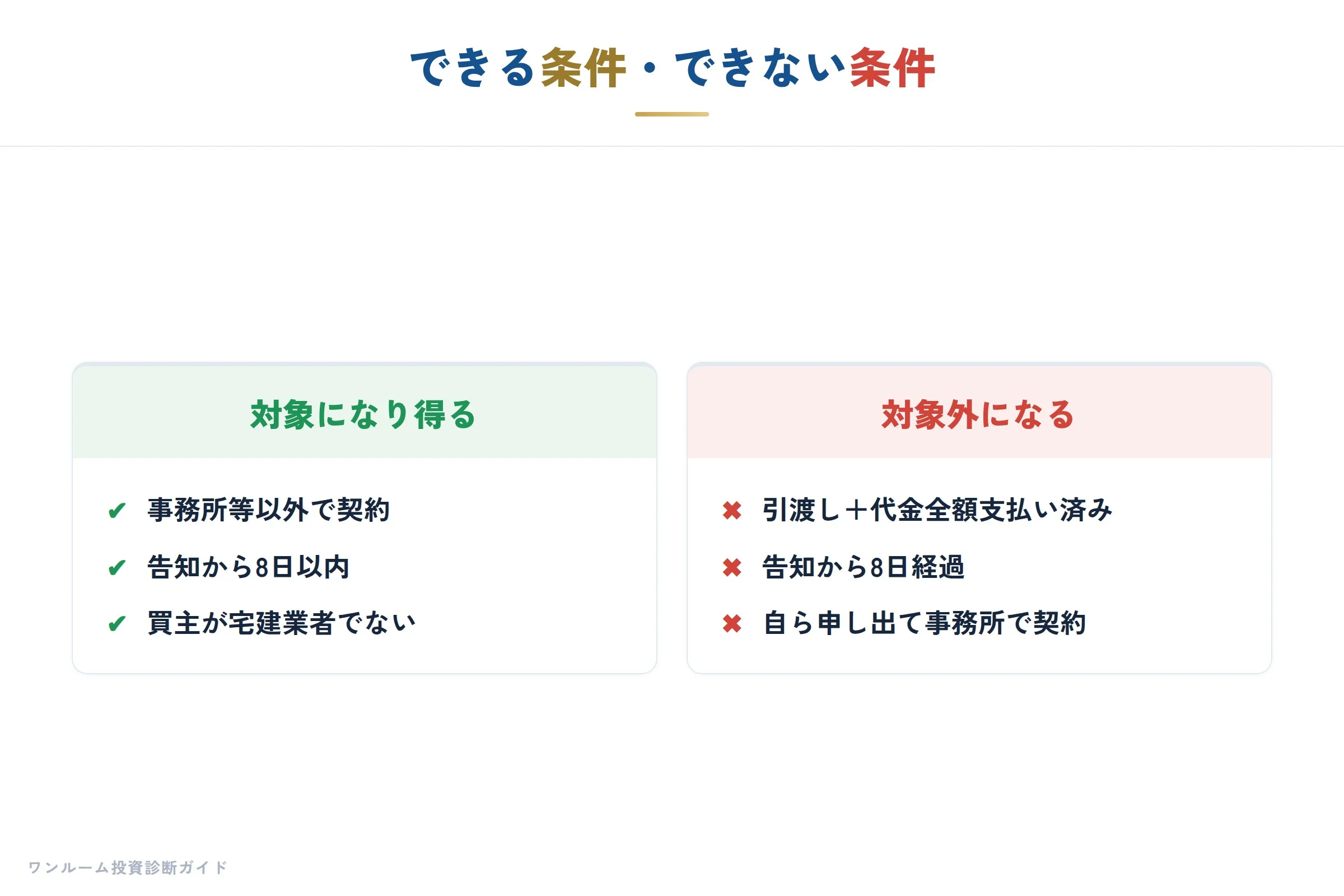 できる条件・できない条件

対象になり得る

✔ 事務所等以外で契約
✔ 告知から8日以内
✔ 買主が宅建業者でない

対象外になる

✖ 引渡し＋代金全額支払い済み
✖ 告知から8日経過
✖ 自ら申し出て事務所で契約

ワンルーム投資診断ガイド